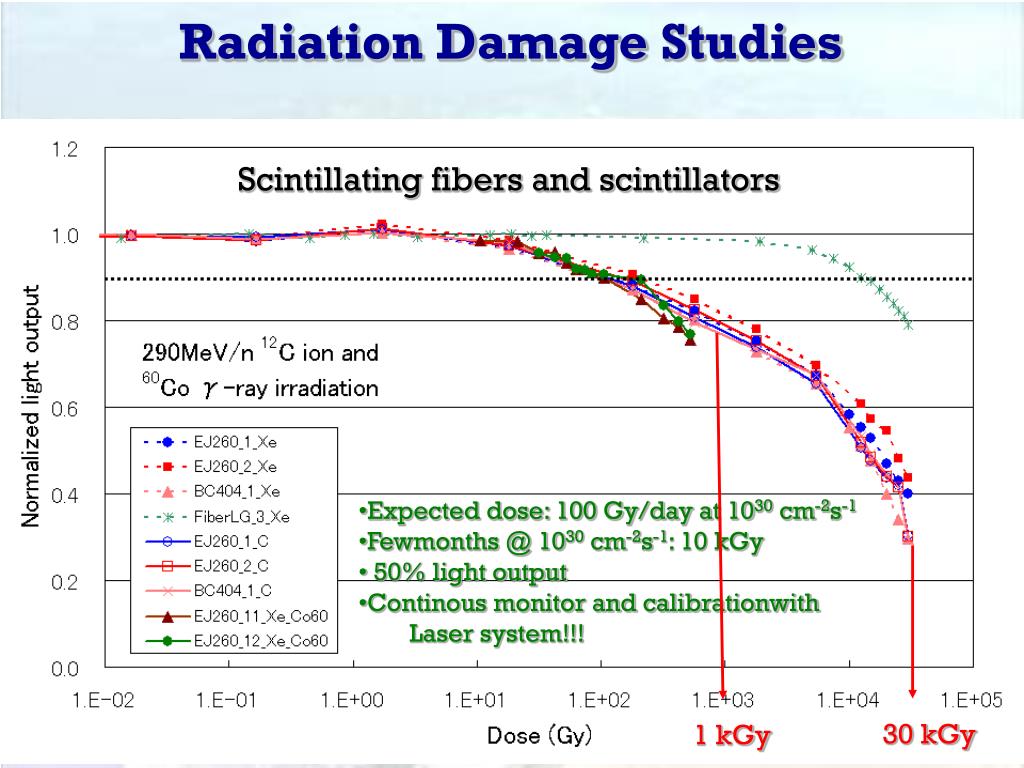 Radiation Damage Studies

Scintillating fibers and scintillators

1.2
1.0
0.8
0.6
0.4
0.2
0.0

Normalized light output

290MeV/n $^{12}$C ion and $^{60}$Co $\gamma$-ray irradiation

EJ260_1_Xe
EJ260_2_Xe
BC404_1_Xe
FiberLG_3_Xe
EJ260_1_C
EJ260_2_C
BC404_1_C
EJ260_11_Xe_Co60
EJ260_12_Xe_Co60

•Expected dose: 100 Gy/day at $10^{30}$ cm$^{-2}$s$^{-1}$
•Fewmonths @ $10^{30}$ cm$^{-2}$s$^{-1}$: 10 kGy
• 50% light output
•Continous monitor and calibrationwith Laser system!!!

1.E-02 1.E-01 1.E+00 1.E+01 1.E+02 1.E+03 1.E+04 1.E+05

Dose (Gy)

1 kGy

30 kGy